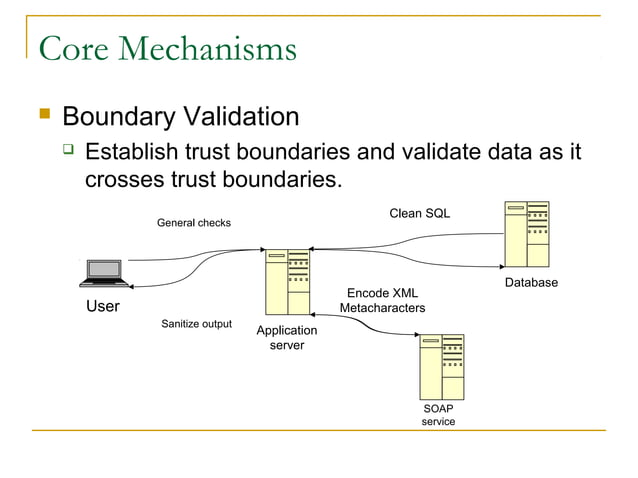 Core Mechanisms

Boundary Validation

Establish trust boundaries and validate data as it crosses trust boundaries.

General checks

Clean SQL

User

Sanitize output

Application server

Encode XML Metacharacters

Database

SOAP service